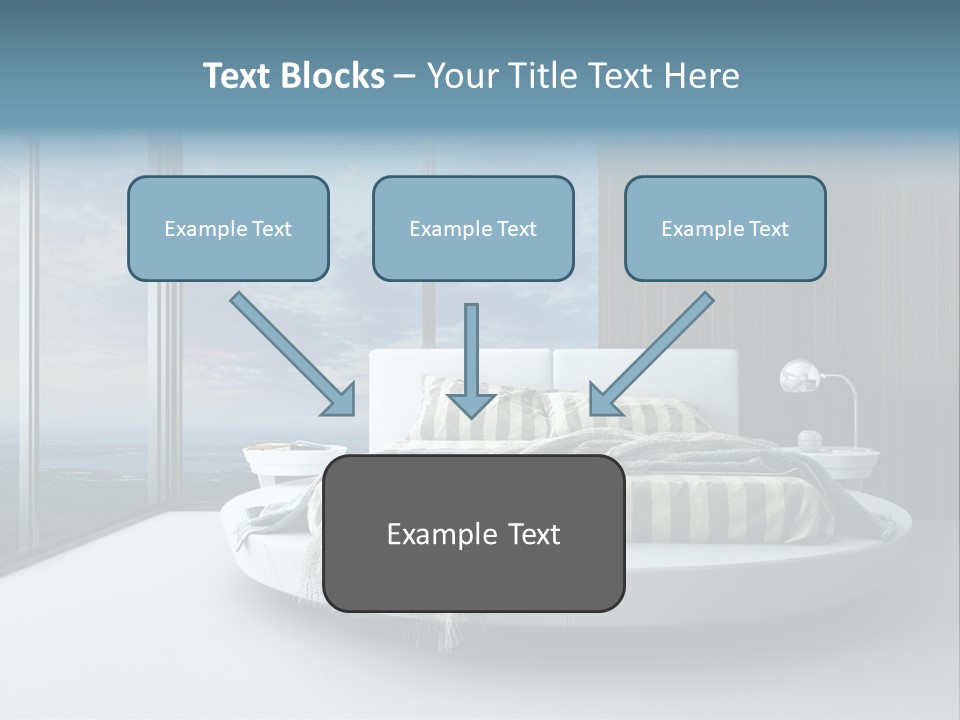 Text Blocks – Your Title Text Here

Example Text

Example Text

Example Text

Example Text